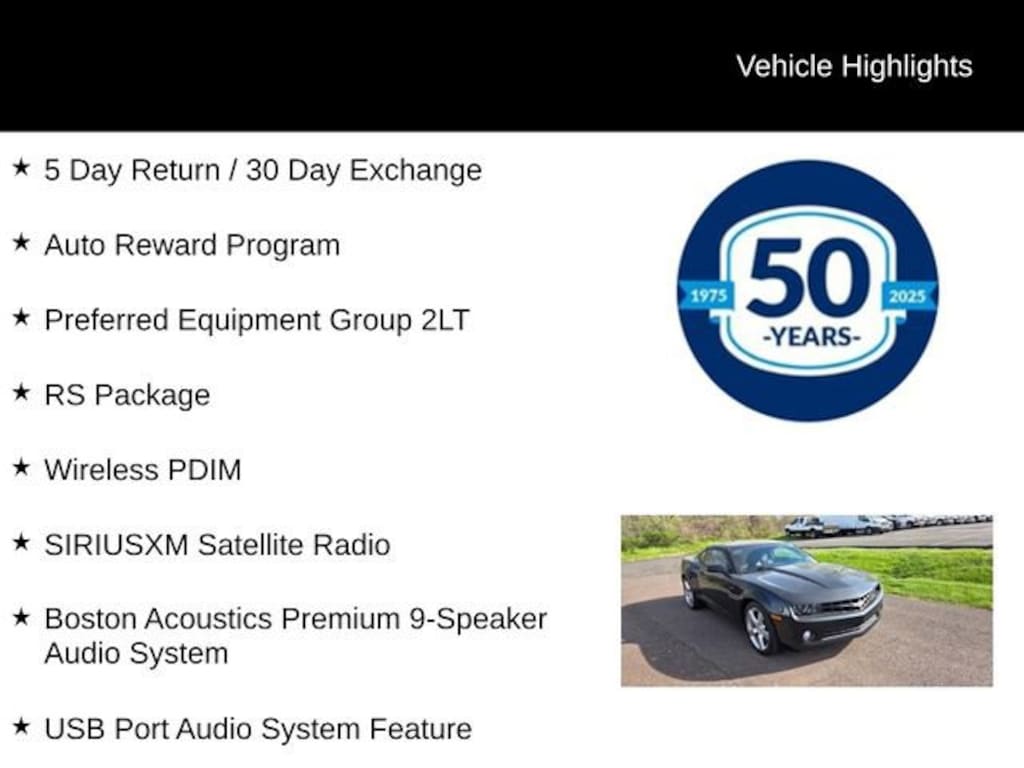 Vehicle Highlights

★ 5 Day Return / 30 Day Exchange

★ Auto Reward Program

★ Preferred Equipment Group 2LT

★ RS Package

★ Wireless PDIM

★ SIRIUSXM Satellite Radio

★ Boston Acoustics Premium 9-Speaker Audio System

★ USB Port Audio System Feature

1975 50 -YEARS- 2025